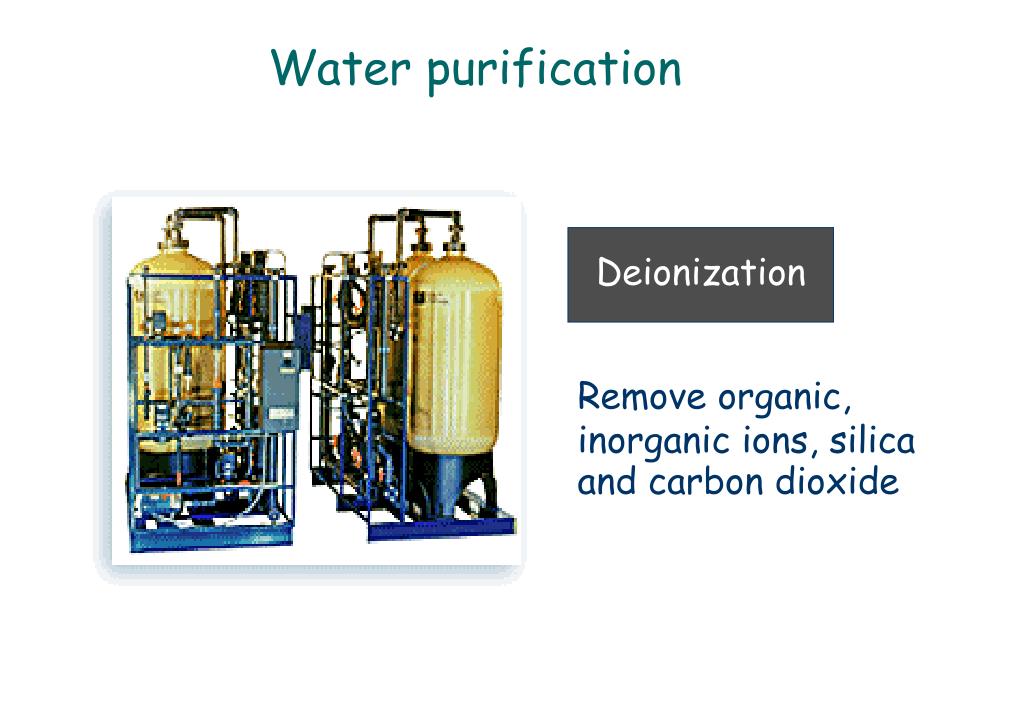 Water purification

Deionization

Remove organic, inorganic ions, silica and carbon dioxide